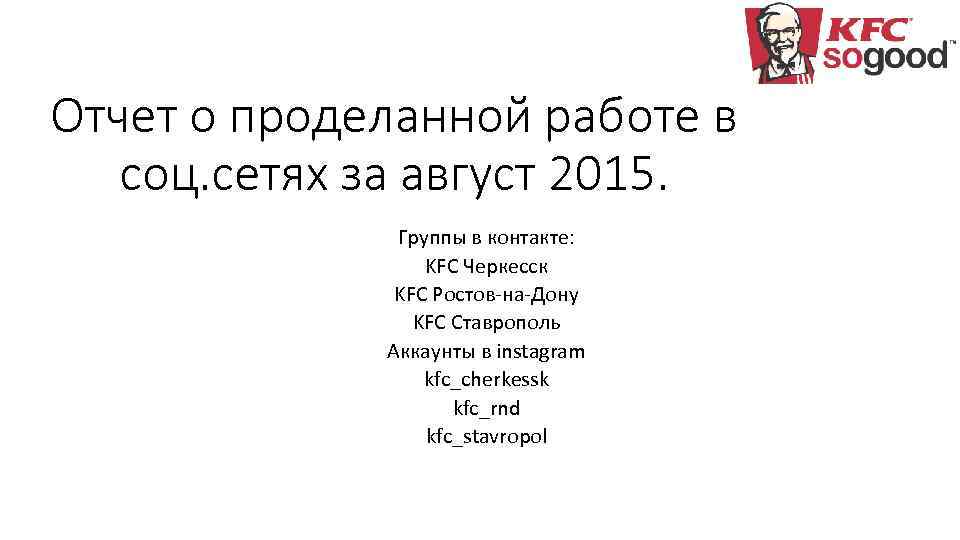 KFC
sogood

Отчет о проделанной работе в соц.сетях за август 2015.

Группы в контакте:
KFC Черкесск
KFC Ростов-на-Дону
KFC Ставрополь
Аккаунты в instagram
kfc_cherkessk
kfc_rnd
kfc_stavropol